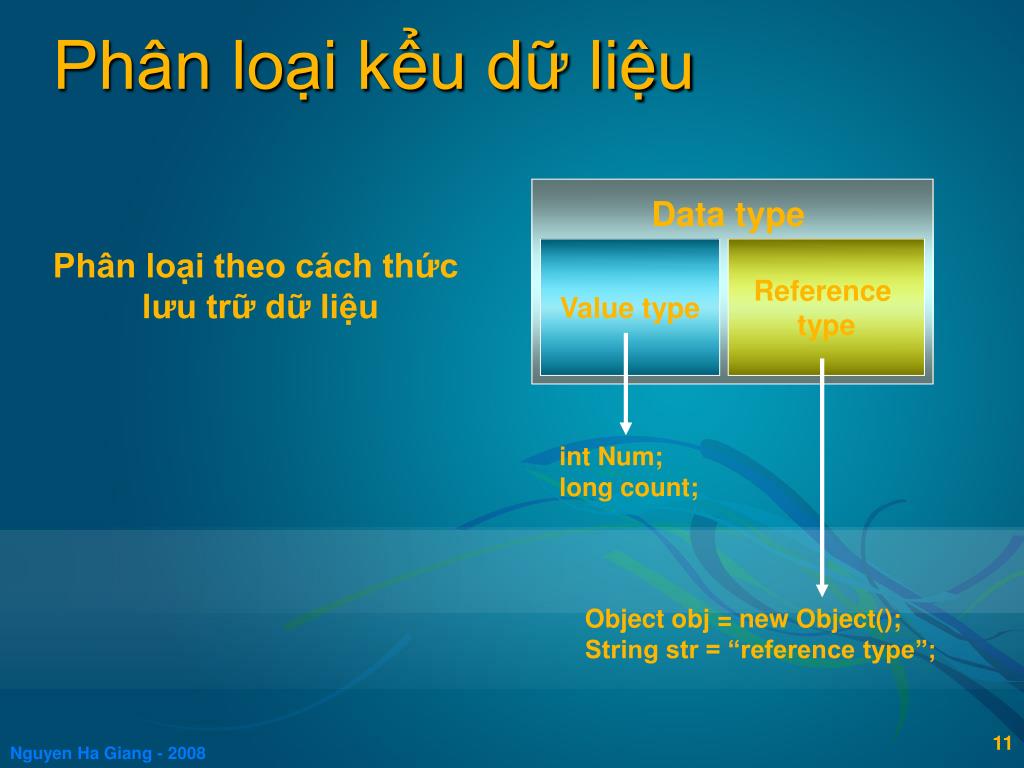 Phân loại kểu dữ liệu

Phân loại theo cách thức lưu trữ dữ liệu

Data type

Value type

Reference type

int Num;
long count;

Object obj = new Object();
String str = “reference type”;

Nguyen Ha Giang - 2008

11